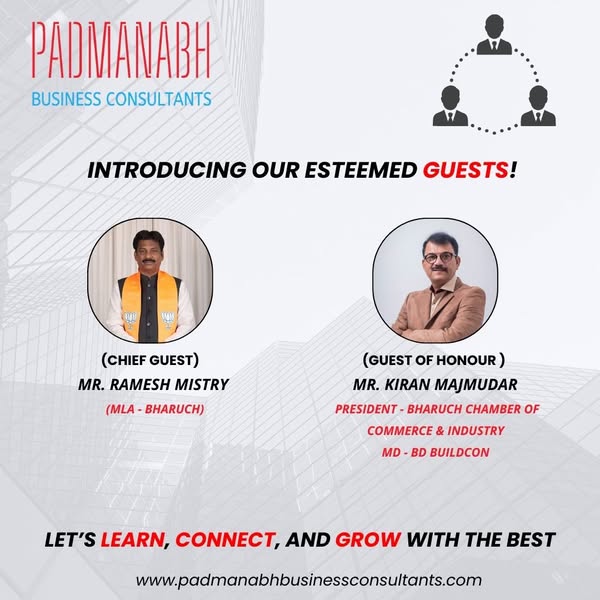 PADMANABH
BUSINESS CONSULTANTS

INTRODUCING OUR ESTEEMED GUESTS!

(CHIEF GUEST)
MR. RAMESH MISTRY
(MLA - BHARUCH)

(GUEST OF HONOUR )
MR. KIRAN MAJMUDAR
PRESIDENT - BHARUCH CHAMBER OF COMMERCE & INDUSTRY
MD - BD BUILDCON

LET'S LEARN, CONNECT, AND GROW WITH THE BEST

www.padmanabhbusinessconsultants.com